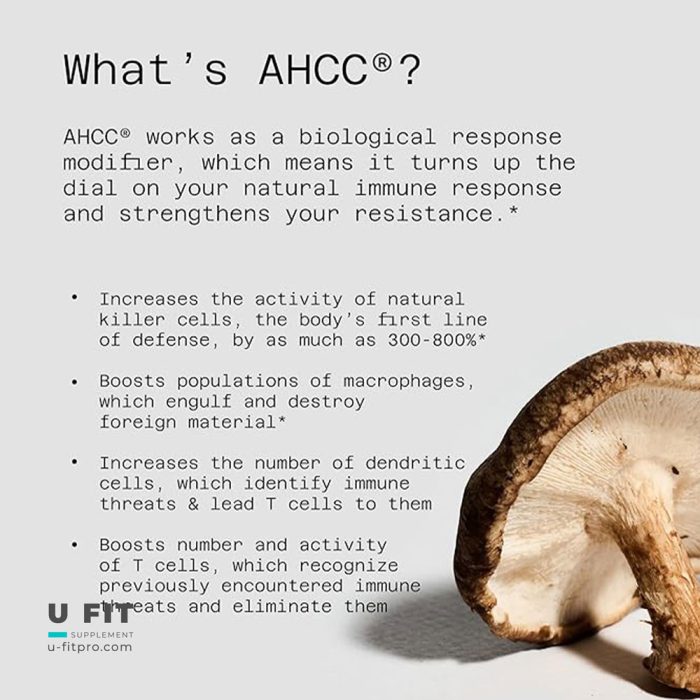 What's AHCC®?

AHCC® works as a biological response modifier, which means it turns up the dial on your natural immune response and strengthens your resistance.*

• Increases the activity of natural killer cells, the body's first line of defense, by as much as 300-800%*

• Boosts populations of macrophages, which engulf and destroy foreign material*

• Increases the number of dendritic cells, which identify immune threats & lead T cells to them

• Boosts number and activity of T cells, which recognize previously encountered immune threats and eliminate them

U FIT
SUPPLEMENT
u-fitpro.com